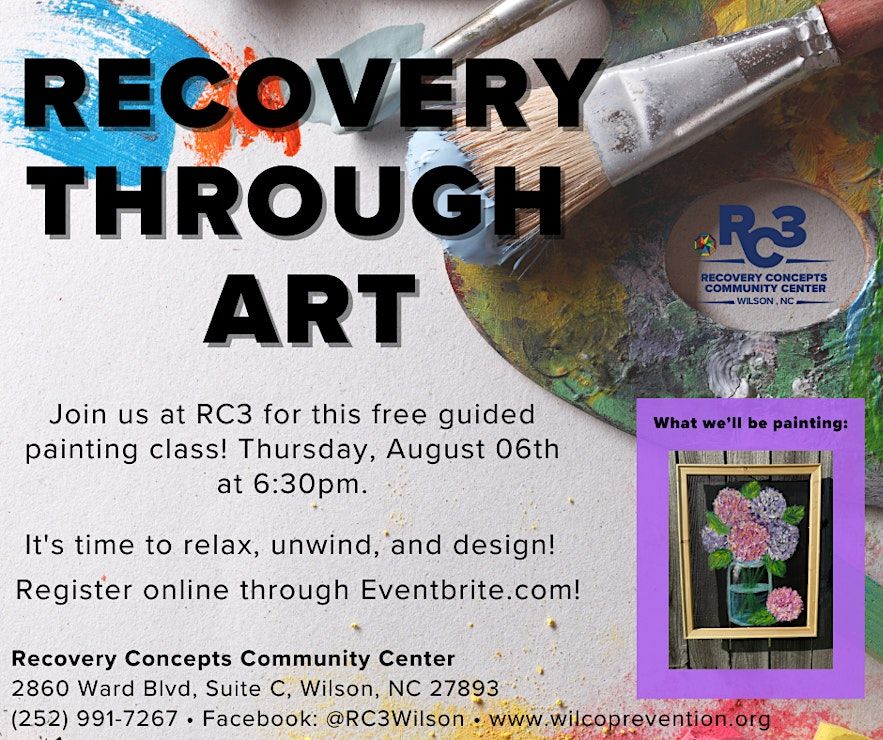 RECOVERY THROUGH ART

RC3
RECOVERY CONCEPTS COMMUNITY CENTER
WILSON, NC

Join us at RC3 for this free guided painting class! Thursday, August 06th at 6:30pm.

It's time to relax, unwind, and design!

Register online through Eventbrite.com!

What we'll be painting:

Recovery Concepts Community Center
2860 Ward Blvd, Suite C, Wilson, NC 27893
(252) 991-7267 • Facebook: @RC3Wilson • www.wilcoprevention.org